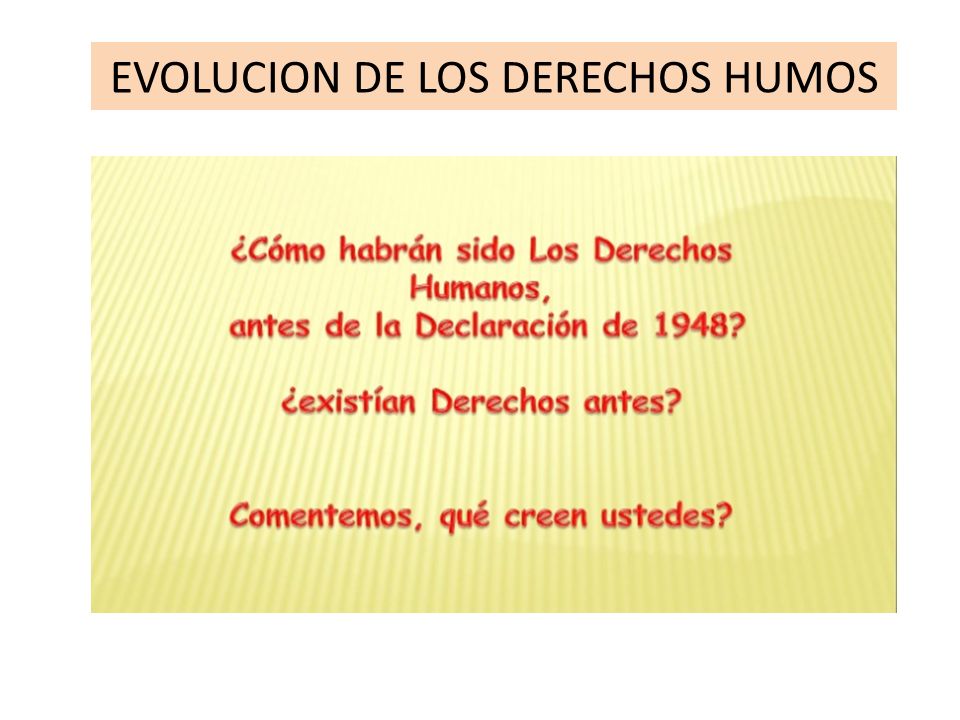 EVOLUCION DE LOS DERECHOS HUMOS

¿Cómo habrán sido Los Derechos Humanos,
antes de la Declaración de 1948?

¿existían Derechos antes?

Comentemos, qué creen ustedes?